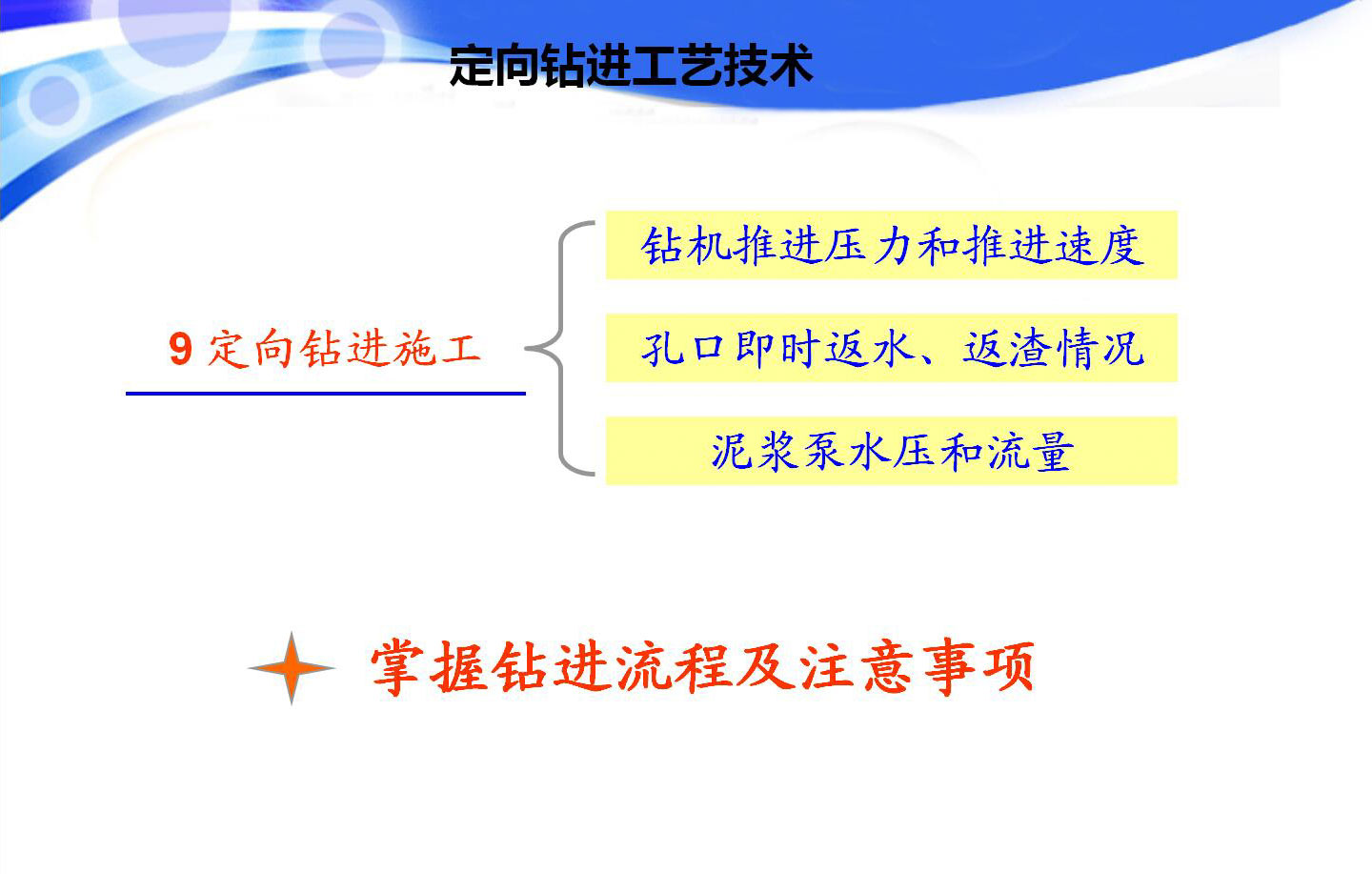 定向钻进工艺技术

9 定向钻进施工

钻机推进压力和推进速度

孔口即时返水、返渣情况

泥浆泵水压和流量

掌握钻进流程及注意事项